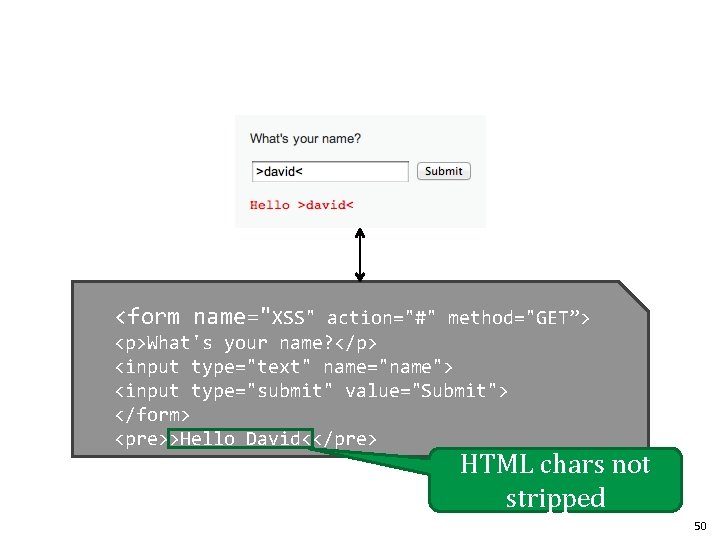 What's your name?

>david<

Submit

Hello >david<

<form name="XSS" action="#" method="GET”>
<p>What's your name?</p>
<input type="text" name="name">
<input type="submit" value="Submit">
</form>
<pre>>Hello David<</pre>

HTML chars not stripped

50